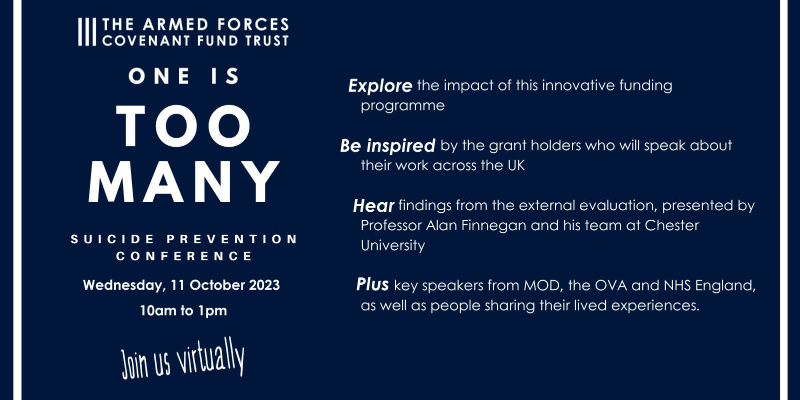 THE ARMED FORCES
COVENANT FUND TRUST

ONE IS
TOO
MANY

SUICIDE PREVENTION
CONFERENCE

Wednesday, 11 October 2023

10am to 1pm

Join us virtually

Explore the impact of this innovative funding programme

Be inspired by the grant holders who will speak about their work across the UK

Hear findings from the external evaluation, presented by Professor Alan Finnegan and his team at Chester University

Plus key speakers from MOD, the OVA and NHS England, as well as people sharing their lived experiences.